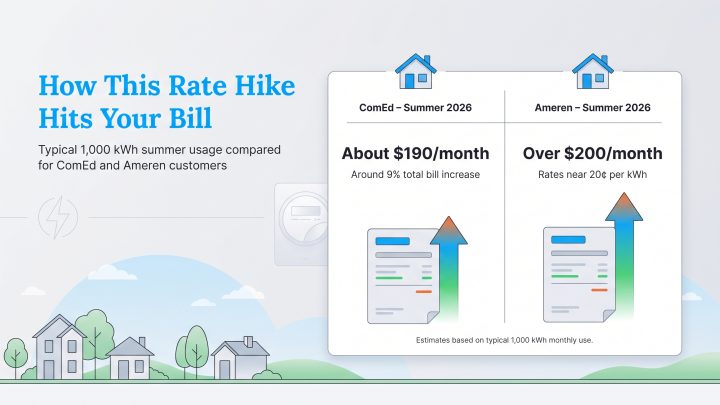 How This Rate Hike Hits Your Bill

Typical 1,000 kWh summer usage compared for ComEd and Ameren customers

ComEd – Summer 2026

About $190/month

Around 9% total bill increase

Ameren – Summer 2026

Over $200/month

Rates near 20¢ per kWh

Estimates based on typical 1,000 kWh monthly use.